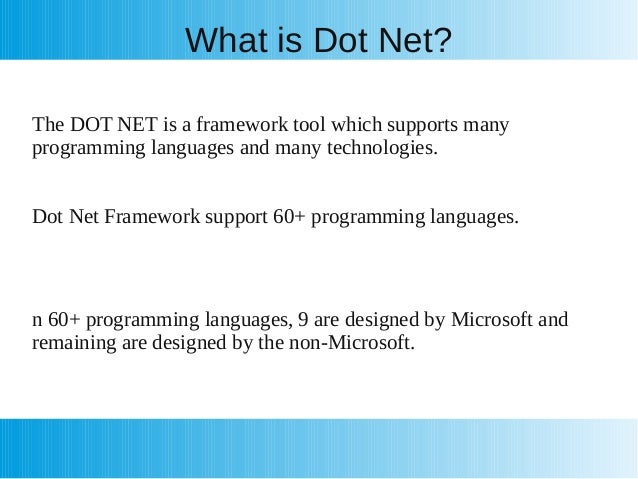 What is Dot Net?

The DOT NET is a framework tool which supports many programming languages and many technologies.

Dot Net Framework support 60+ programming languages.

n 60+ programming languages, 9 are designed by Microsoft and remaining are designed by the non-Microsoft.